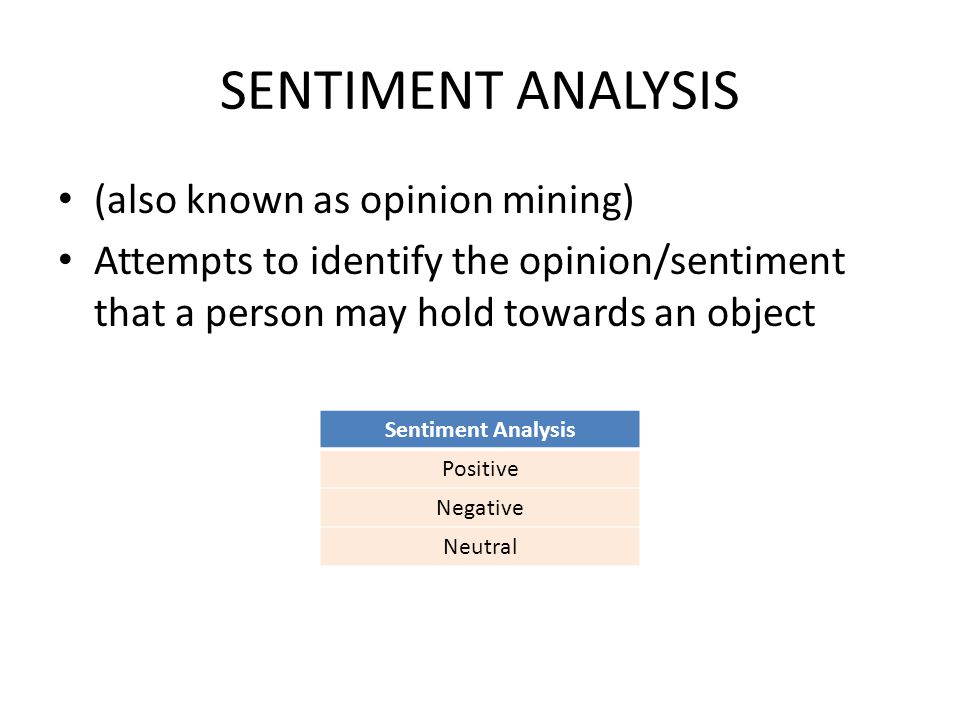 SENTIMENT ANALYSIS

• (also known as opinion mining)
• Attempts to identify the opinion/sentiment that a person may hold towards an object

| Sentiment Analysis |
|---|
| Positive |
| Negative |
| Neutral |